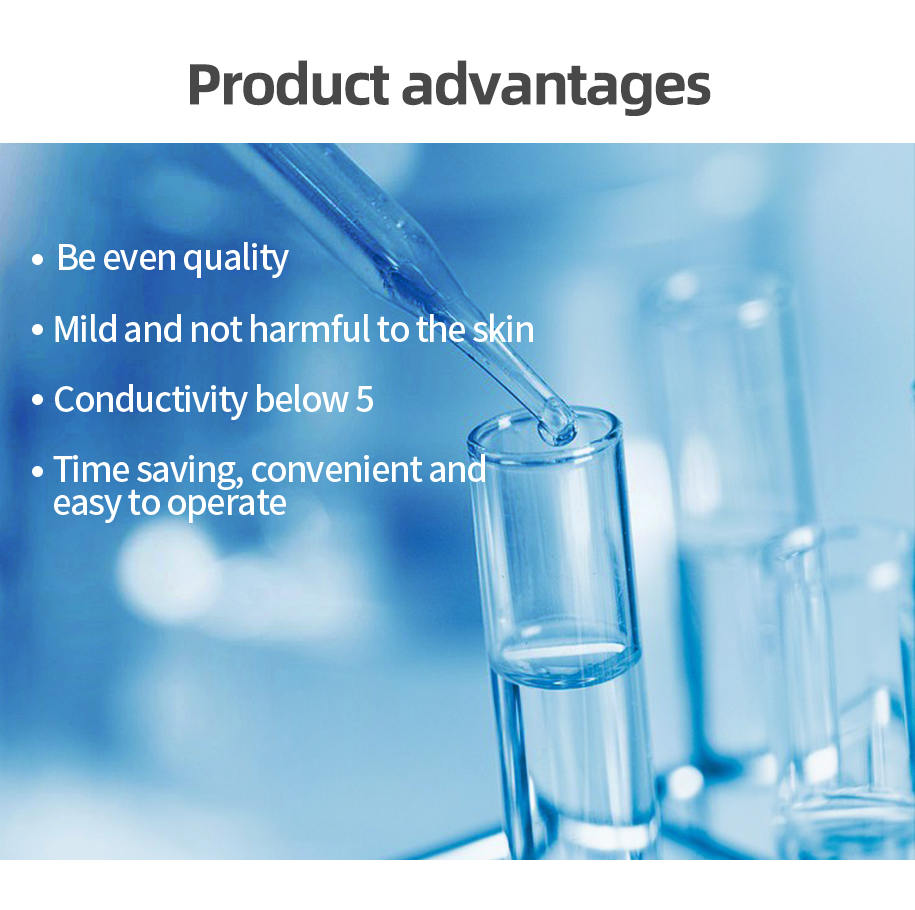 Product advantages

• Be even quality

• Mild and not harmful to the skin

• Conductivity below 5

• Time saving, convenient and easy to operate